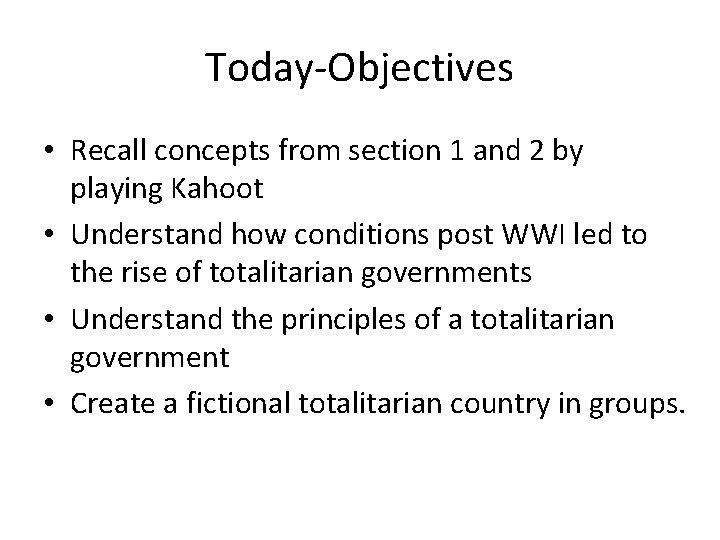 Today-Objectives

• Recall concepts from section 1 and 2 by playing Kahoot
• Understand how conditions post WWI led to the rise of totalitarian governments
• Understand the principles of a totalitarian government
• Create a fictional totalitarian country in groups.